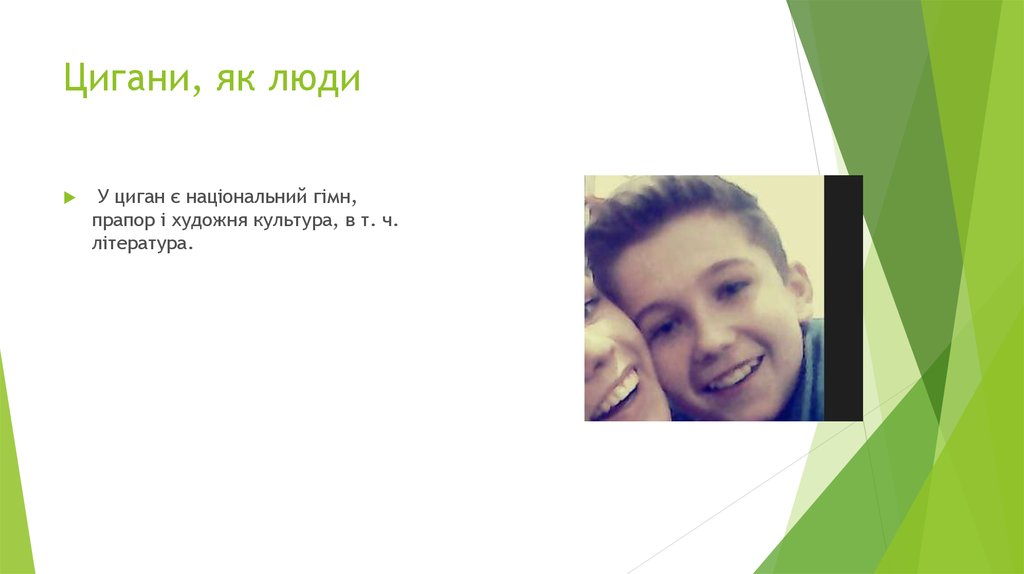 Цигани, як люди

У циган є національний гімн, прапор і художня культура, в т. ч. література.